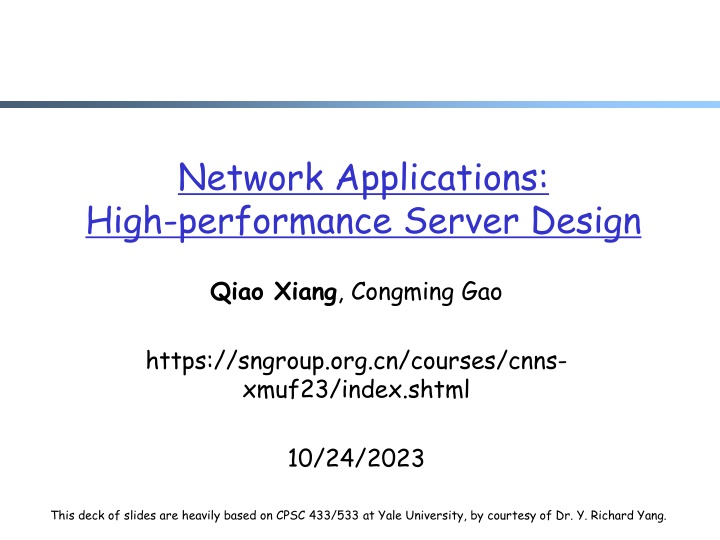 Network Applications:
High-performance Server Design

Qiao Xiang, Congming Gao

https://sngroup.org.cn/courses/cnns-xmuf23/index.shtml

10/24/2023

This deck of slides are heavily based on CPSC 433/533 at Yale University, by courtesy of Dr. Y. Richard Yang.